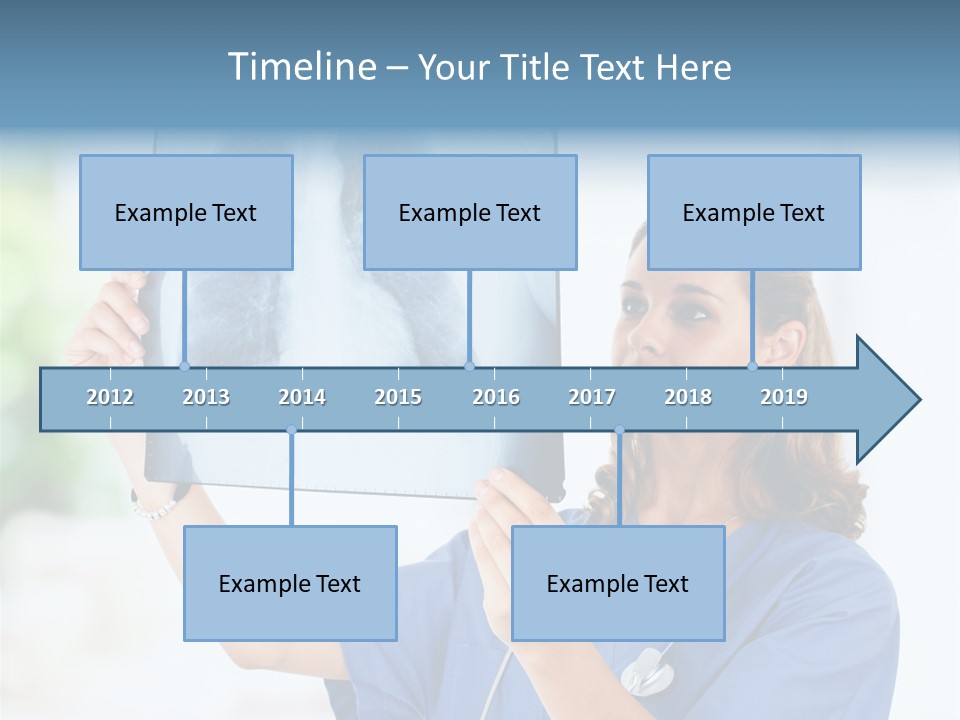 Timeline – Your Title Text Here

Example Text

Example Text

Example Text

2012 2013 2014 2015 2016 2017 2018 2019

Example Text

Example Text